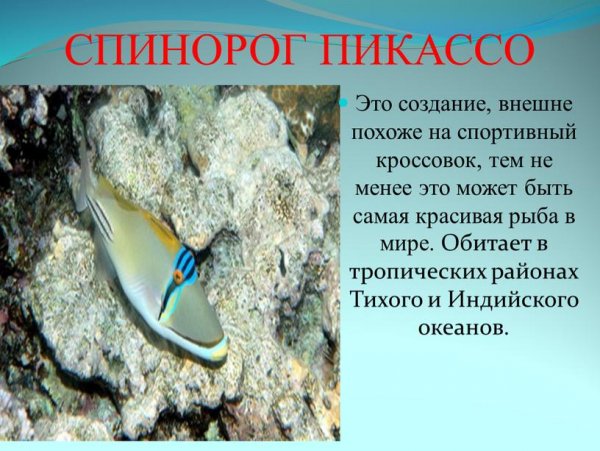 СПИНОРОГ ПИКАССО

Это создание, внешне похоже на спортивный кроссовок, тем не менее это может быть самая красивая рыба в мире. Обитает в тропических районах Тихого и Индийского океанов.